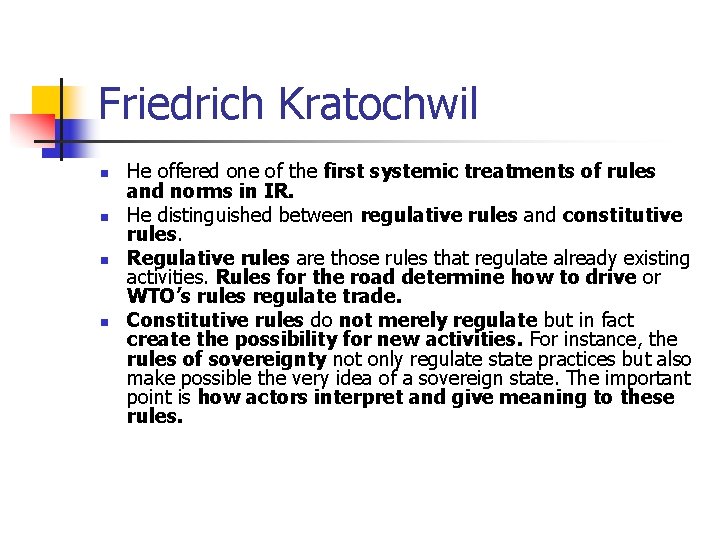 Friedrich Kratochwil

- He offered one of the first systemic treatments of rules and norms in IR.
- He distinguished between regulative rules and constitutive rules.
- Regulative rules are those rules that regulate already existing activities. Rules for the road determine how to drive or WTO's rules regulate trade.
- Constitutive rules do not merely regulate but in fact create the possibility for new activities. For instance, the rules of sovereignty not only regulate state practices but also make possible the very idea of a sovereign state. The important point is how actors interpret and give meaning to these rules.